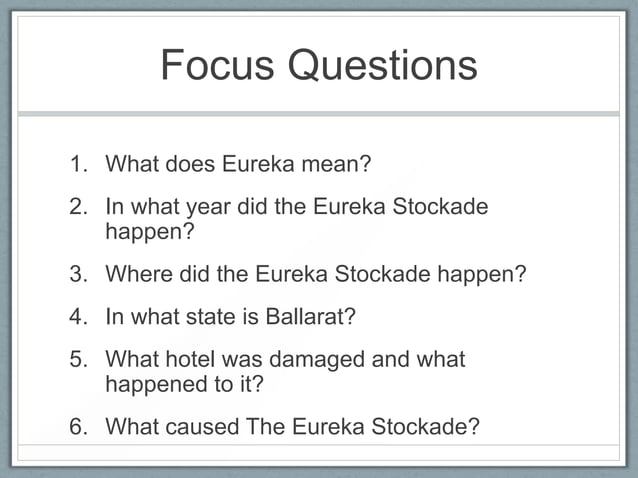 Focus Questions

1. What does Eureka mean?
2. In what year did the Eureka Stockade happen?
3. Where did the Eureka Stockade happen?
4. In what state is Ballarat?
5. What hotel was damaged and what happened to it?
6. What caused The Eureka Stockade?